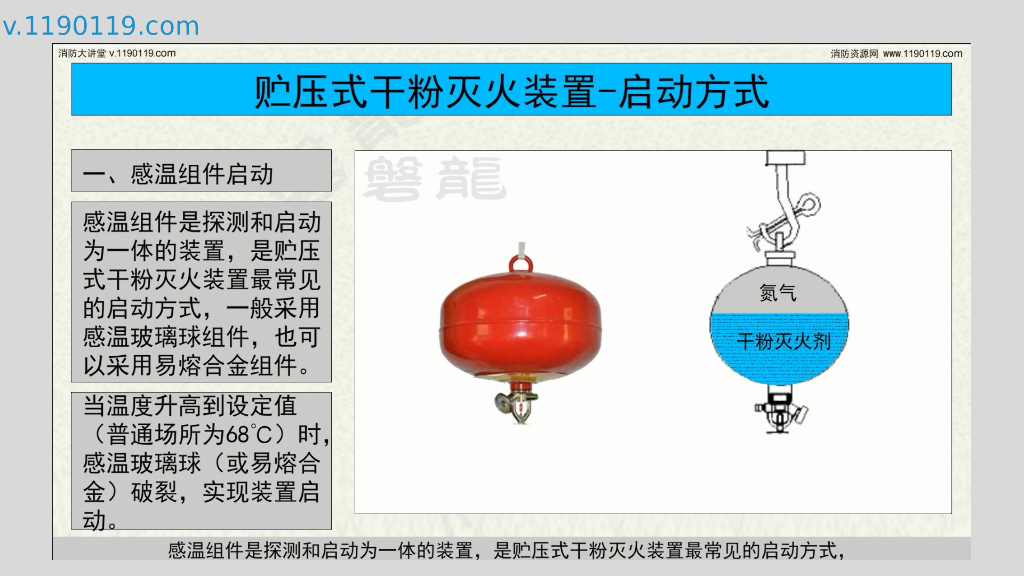 v.1190119.com

消防大讲堂 v.1190119.com

消防资源网 www.1190119.com

贮压式干粉灭火装置-启动方式

一、感温组件启动

感温组件是探测和启动为一体的装置，是贮压式干粉灭火装置最常见的启动方式，一般采用感温玻璃球组件，也可以采用易熔合金组件。

当温度升高到设定值（普通场所为68°C）时，感温玻璃球（或易熔合金）破裂，实现装置启动。

磐龍

氮气

干粉灭火剂

感温组件是探测和启动为一体的装置，是贮压式干粉灭火装置最常见的启动方式，